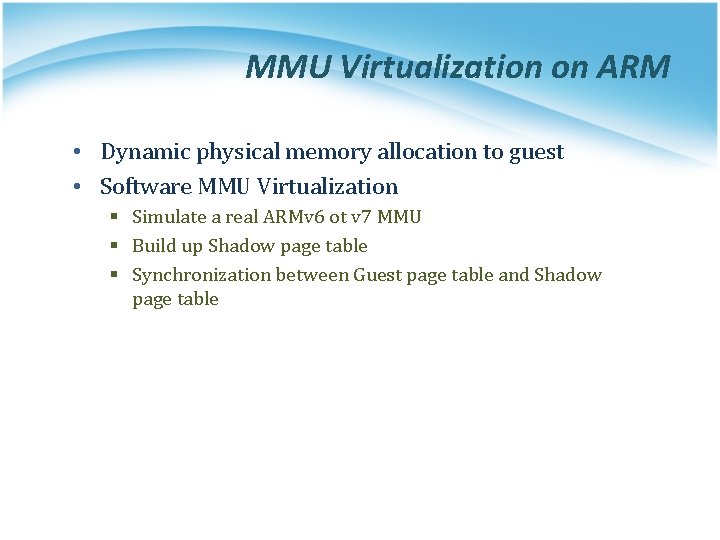 MMU Virtualization on ARM

• Dynamic physical memory allocation to guest
• Software MMU Virtualization
  ▪ Simulate a real ARMv6 ot v7 MMU
  ▪ Build up Shadow page table
  ▪ Synchronization between Guest page table and Shadow page table